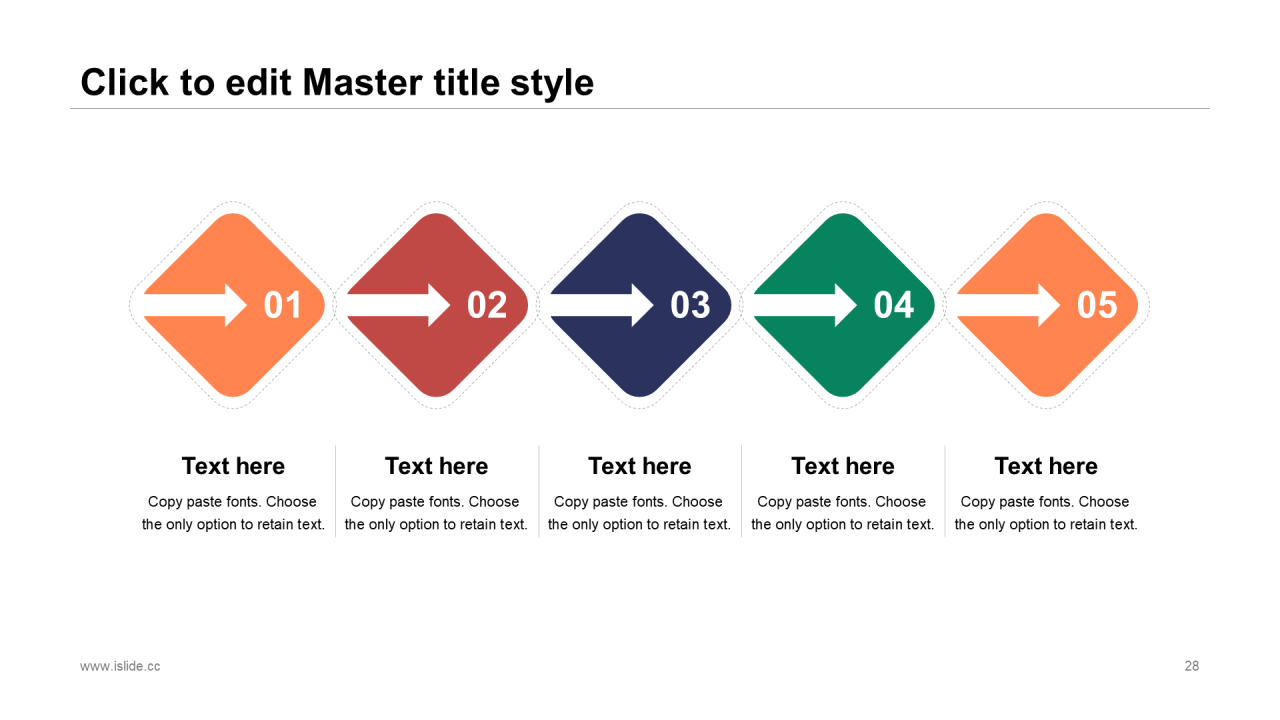 Click to edit Master title style

01

02

03

04

05

Text here

Copy paste fonts. Choose the only option to retain text.

Text here

Copy paste fonts. Choose the only option to retain text.

Text here

Copy paste fonts. Choose the only option to retain text.

Text here

Copy paste fonts. Choose the only option to retain text.

Text here

Copy paste fonts. Choose the only option to retain text.

www.islide.cc

28